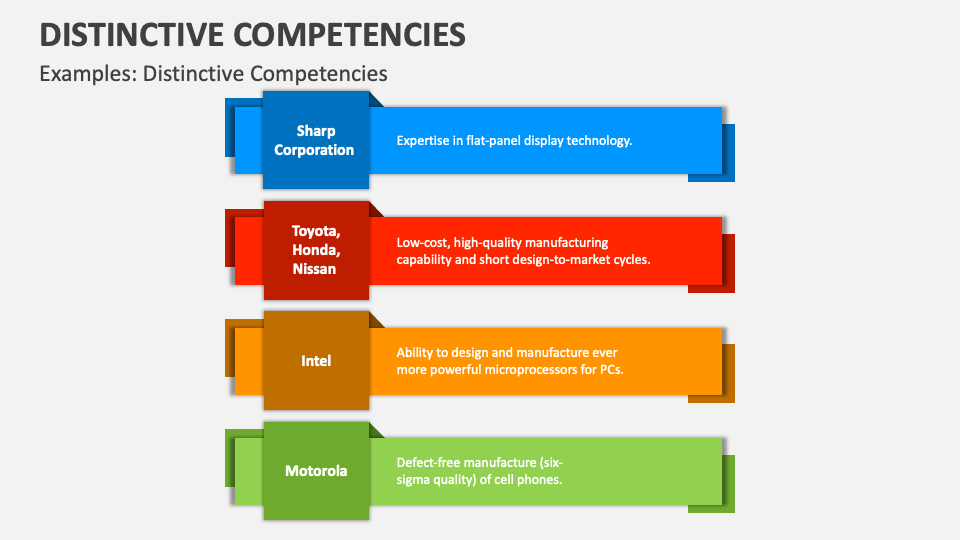 DISTINCTIVE COMPETENCIES

Examples: Distinctive Competencies

Sharp Corporation

Expertise in flat-panel display technology.

Toyota, Honda, Nissan

Low-cost, high-quality manufacturing capability and short design-to-market cycles.

Intel

Ability to design and manufacture ever more powerful microprocessors for PCs.

Motorola

Defect-free manufacture (six-sigma quality) of cell phones.